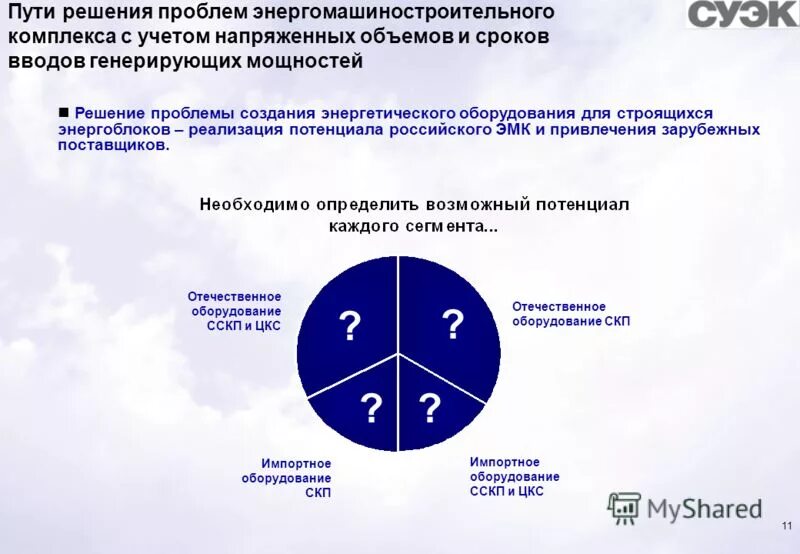 Пути решения проблем энергомашиностроительного комплекса с учетом напряженных объемов и сроков вводов генерирующих мощностей

СУЭК

■ Решение проблемы создания энергетического оборудования для строящихся энергоблоков – реализация потенциала российского ЭМК и привлечения зарубежных поставщиков.

Необходимо определить возможный потенциал каждого сегмента...

Отечественное оборудование ССКП и ЦКС

?

?

Отечественное оборудование СКП

?

?

Импортное оборудование СКП

Импортное оборудование ССКП и ЦКС

MyShared

11